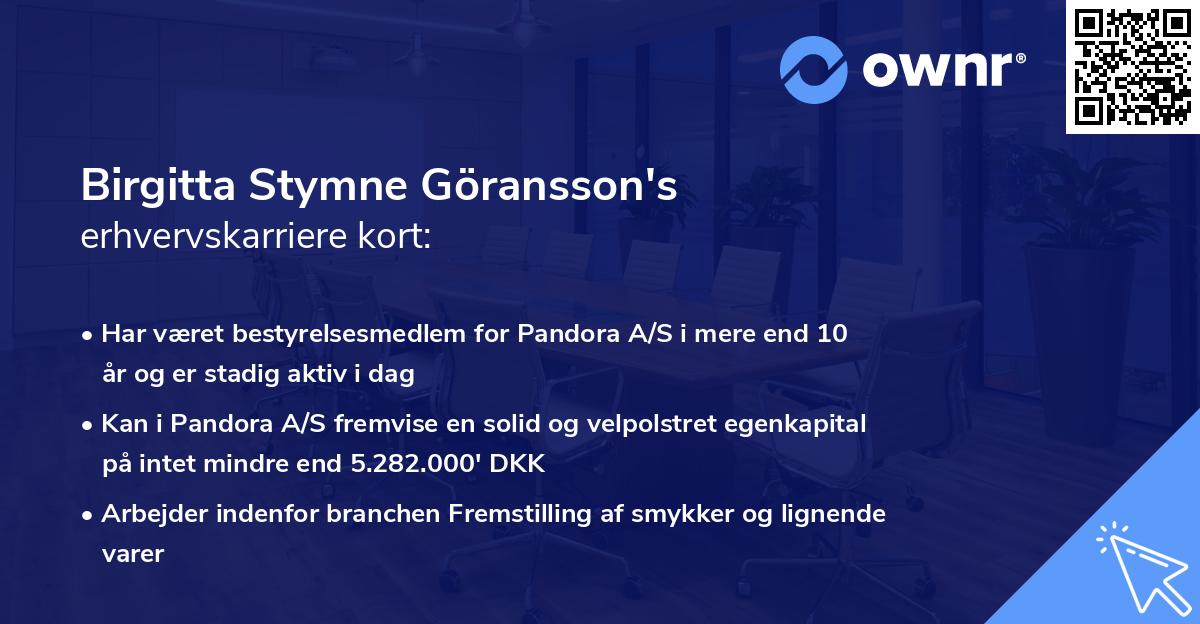 ownr®

Birgitta Stymne Göransson's
erhvervskarriere kort:

• Har været bestyrelsesmedlem for Pandora A/S i mere end 10 år og er stadig aktiv i dag

• Kan i Pandora A/S fremvise en solid og velpolstret egenkapital på intet mindre end 5.282.000' DKK

• Arbejder indenfor branchen Fremstilling af smykker og lignende varer